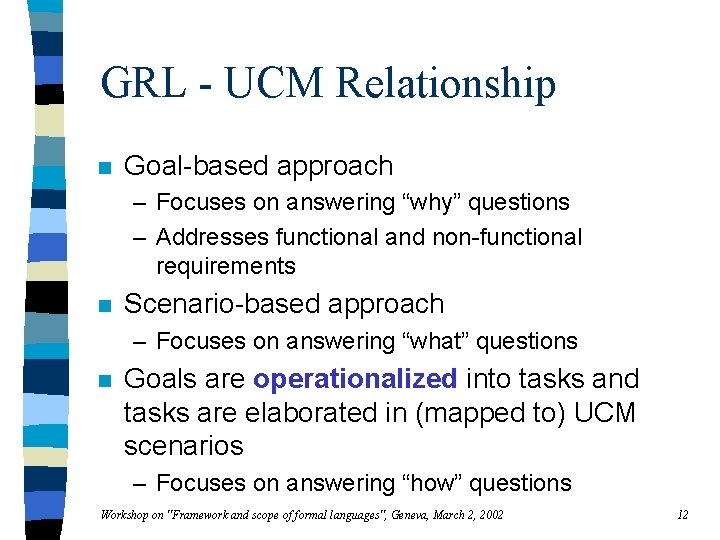 GRL - UCM Relationship

Goal-based approach
– Focuses on answering “why” questions
– Addresses functional and non-functional requirements

Scenario-based approach
– Focuses on answering “what” questions

Goals are operationalized into tasks and tasks are elaborated in (mapped to) UCM scenarios
– Focuses on answering “how” questions

Workshop on "Framework and scope of formal languages", Geneva, March 2, 2002

12